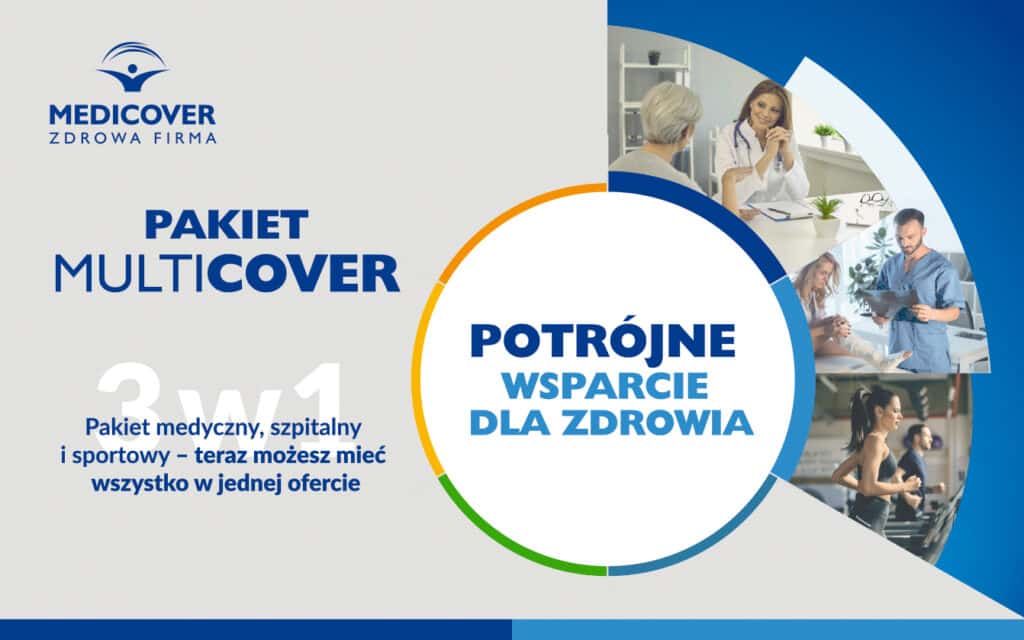 MEDICOVER
ZDROWA FIRMA

PAKIET
MULTICOVER

3 w 1

Pakiet medyczny, szpitalny i sportowy – teraz możesz mieć wszystko w jednej ofercie

POTRÓJNE
WSPARCIE
DLA ZDROWIA